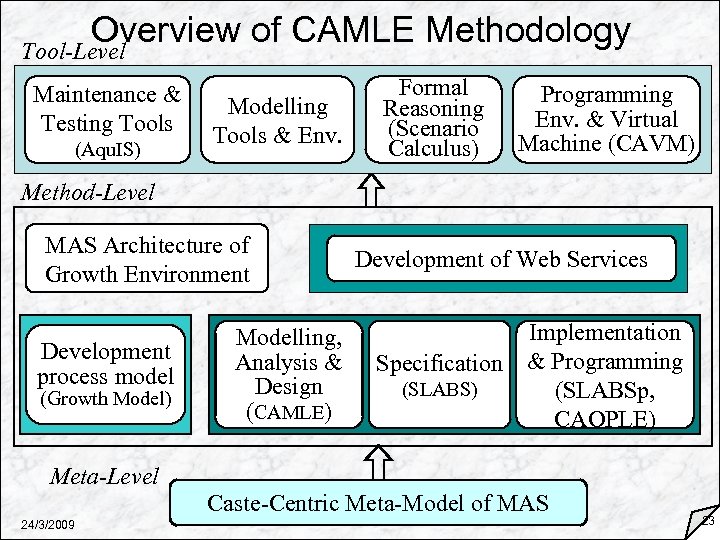 Overview of CAMLE Methodology

Tool-Level

Maintenance & Testing Tools (AquIS)

Modelling Tools & Env.

Formal Reasoning (Scenario Calculus)

Programming Env. & Virtual Machine (CAVM)

Method-Level

MAS Architecture of Growth Environment

Development of Web Services

Development process model (Growth Model)

Modelling, Analysis & Design (CAMLE)

Specification (SLABS)

Implementation & Programming (SLABSp, CAOPLE)

Meta-Level

Caste-Centric Meta-Model of MAS

24/3/2009

23